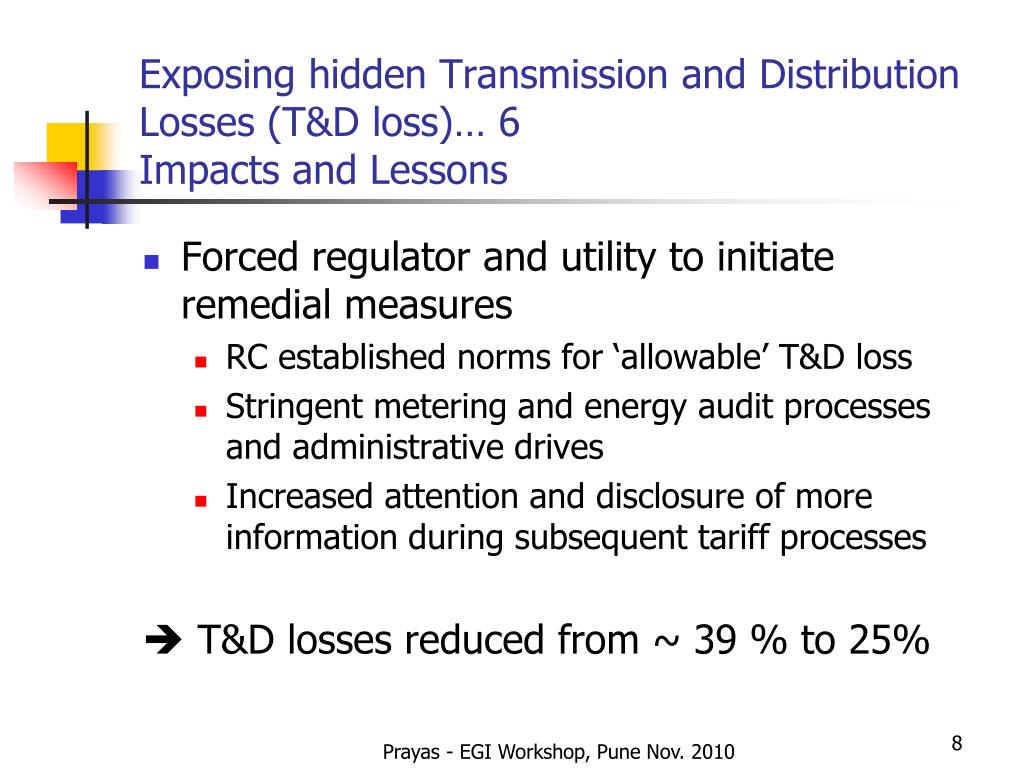 Exposing hidden Transmission and Distribution Losses (T&D loss)… 6
Impacts and Lessons

- Forced regulator and utility to initiate remedial measures
  - RC established norms for ‘allowable’ T&D loss
  - Stringent metering and energy audit processes and administrative drives
  - Increased attention and disclosure of more information during subsequent tariff processes

➔ T&D losses reduced from ~ 39 % to 25%

Prayas - EGI Workshop, Pune Nov. 2010

8